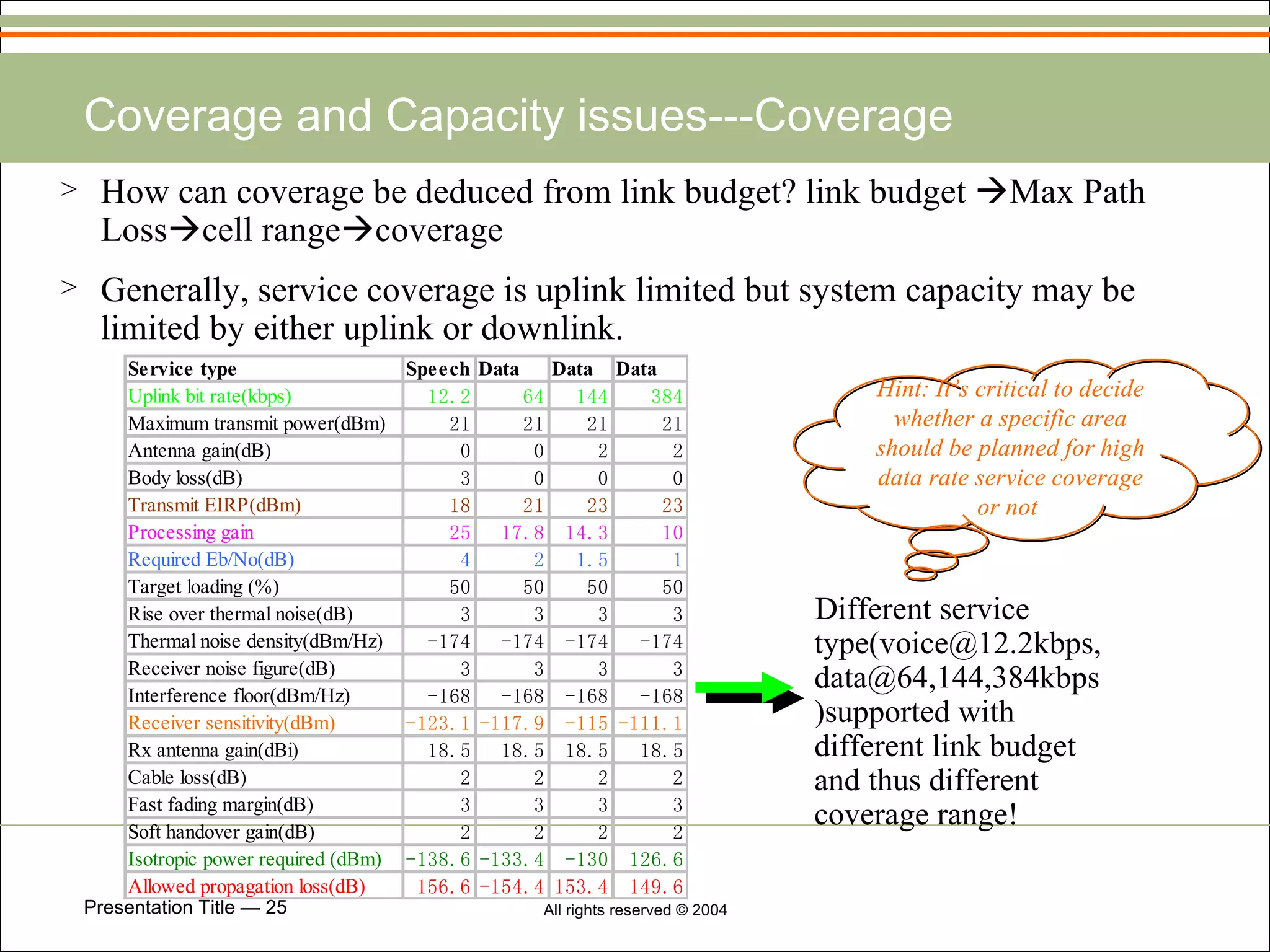 Coverage and Capacity issues---Coverage

> How can coverage be deduced from link budget? link budget →Max Path Loss→cell range→coverage

> Generally, service coverage is uplink limited but system capacity may be limited by either uplink or downlink.

| Service type | Speech | Data | Data | Data |
|---|---|---|---|---|
| Uplink bit rate(kbps) | 12. 2 | 64 | 144 | 384 |
| Maximum transmit power(dBm) | 21 | 21 | 21 | 21 |
| Antenna gain(dB) | 0 | 0 | 2 | 2 |
| Body loss(dB) | 3 | 0 | 0 | 0 |
| Transmit EIRP(dBm) | 18 | 21 | 23 | 23 |
| Processing gain | 25 | 17. 8 | 14. 3 | 10 |
| Required Eb/No(dB) | 4 | 2 | 1. 5 | 1 |
| Target loading (%) | 50 | 50 | 50 | 50 |
| Rise over thermal noise(dB) | 3 | 3 | 3 | 3 |
| Thermal noise density(dBm/Hz) | -174 | -174 | -174 | -174 |
| Receiver noise figure(dB) | 3 | 3 | 3 | 3 |
| Interference floor(dBm/Hz) | -168 | -168 | -168 | -168 |
| Receiver sensitivity(dBm) | -123. 1 | -117. 9 | -115 | -111. 1 |
| Rx antenna gain(dBi) | 18. 5 | 18. 5 | 18. 5 | 18. 5 |
| Cable loss(dB) | 2 | 2 | 2 | 2 |
| Fast fading margin(dB) | 3 | 3 | 3 | 3 |
| Soft handover gain(dB) | 2 | 2 | 2 | 2 |
| Isotropic power required (dBm) | -138. 6 | -133. 4 | -130 | 126. 6 |
| Allowed propagation loss(dB) | 156. 6 | -154. 4 | 153. 4 | 149. 6 |

Hint: It's critical to decide whether a specific area should be planned for high data rate service coverage or not

Different service type(voice@12.2kbps, data@64,144,384kbps )supported with different link budget and thus different coverage range!

Presentation Title — 25

All rights reserved © 2004